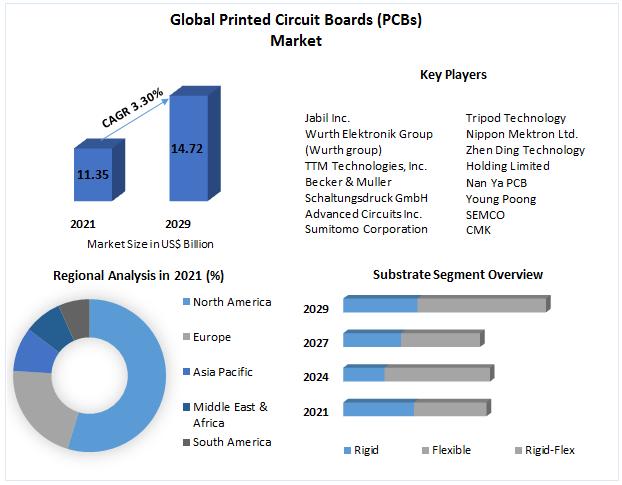 Global Printed Circuit Boards (PCBs) Market

CAGR 3.30%

11.35

14.72

2021

2029

Market Size in US$ Billion

Key Players

Jabil Inc.
Wurth Elektronik Group (Wurth group)
TTM Technologies, Inc.
Becker & Muller Schaltungsdruck GmbH
Advanced Circuits Inc.
Sumitomo Corporation

Tripod Technology
Nippon Mektron Ltd.
Zhen Ding Technology Holding Limited
Nan Ya PCB
Young Poong
SEMCO
CMK

Regional Analysis in 2021 (%)

North America
Europe
Asia Pacific
Middle East & Africa
South America

Substrate Segment Overview

2029
2027
2024
2021

Rigid
Flexible
Rigid-Flex